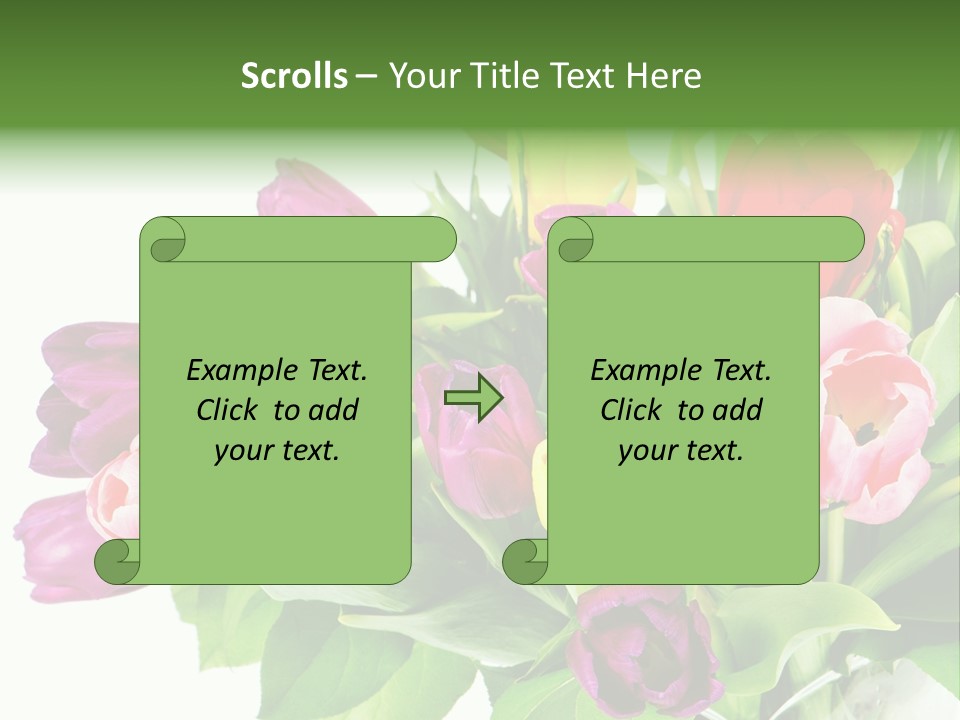 Scrolls – Your Title Text Here

Example Text. Click to add your text.

Example Text. Click to add your text.